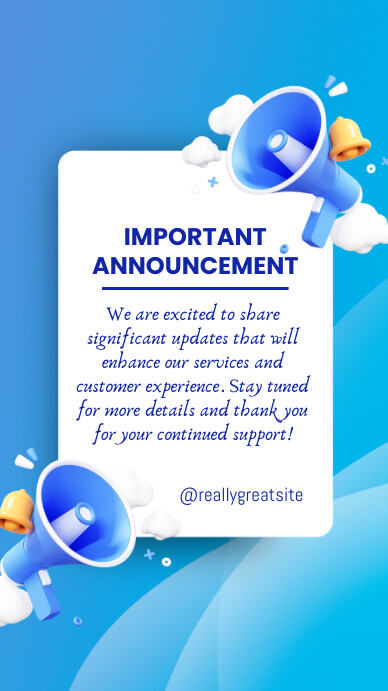 IMPORTANT ANNOUNCEMENT

We are excited to share significant updates that will enhance our services and customer experience. Stay tuned for more details and thank you for your continued support!

@reallygreatsite